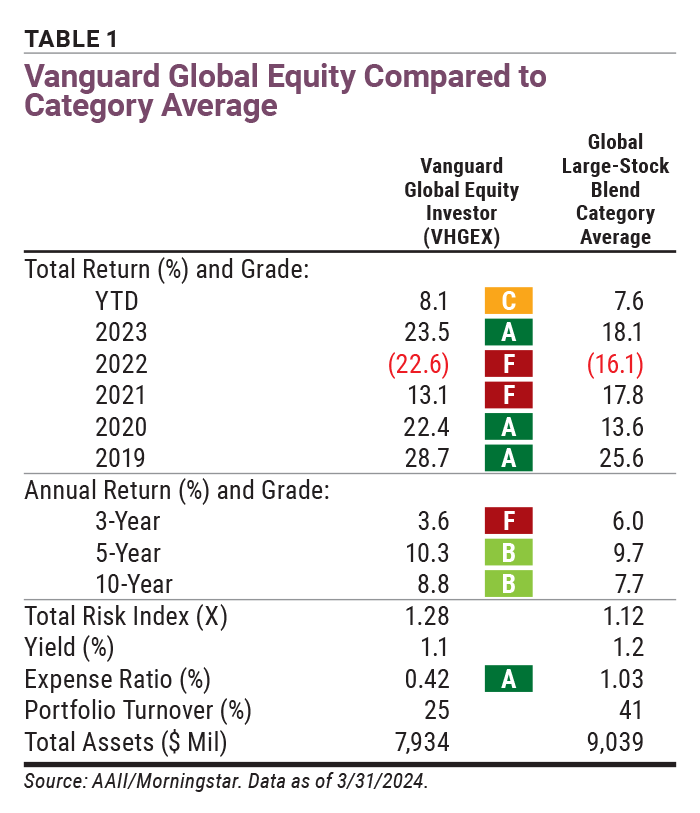 TABLE 1

Vanguard Global Equity Compared to Category Average

| | Vanguard Global Equity Investor (VHGEX) | | Global Large-Stock Blend Category Average |
|---|---|---|---|
| Total Return (%) and Grade: | | | |
| YTD | 8.1 | C | 7.6 |
| 2023 | 23.5 | A | 18.1 |
| 2022 | (22.6) | F | (16.1) |
| 2021 | 13.1 | F | 17.8 |
| 2020 | 22.4 | A | 13.6 |
| 2019 | 28.7 | A | 25.6 |
| Annual Return (%) and Grade: | | | |
| 3-Year | 3.6 | F | 6.0 |
| 5-Year | 10.3 | B | 9.7 |
| 10-Year | 8.8 | B | 7.7 |
| Total Risk Index (X) | 1.28 | | 1.12 |
| Yield (%) | 1.1 | | 1.2 |
| Expense Ratio (%) | 0.42 | A | 1.03 |
| Portfolio Turnover (%) | 25 | | 41 |
| Total Assets ($ Mil) | 7,934 | | 9,039 |

Source: AAII/Morningstar. Data as of 3/31/2024.